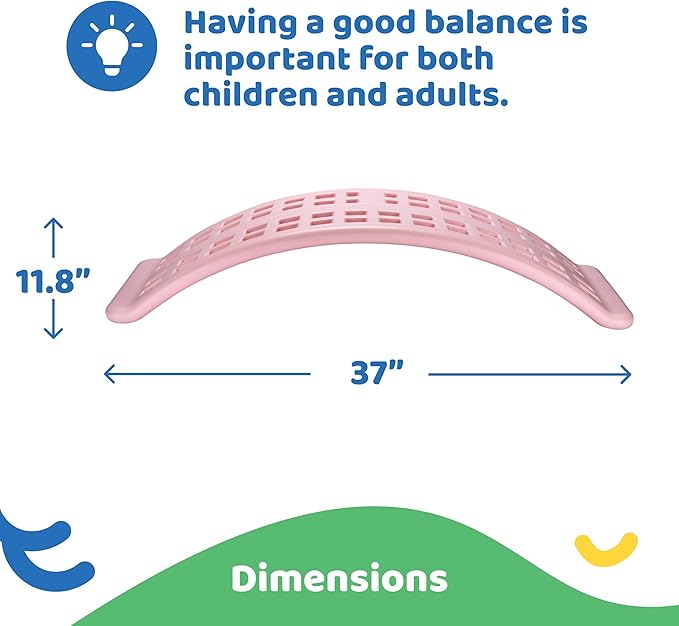 Having a good balance is important for both children and adults.

11.8”

37”

Dimensions